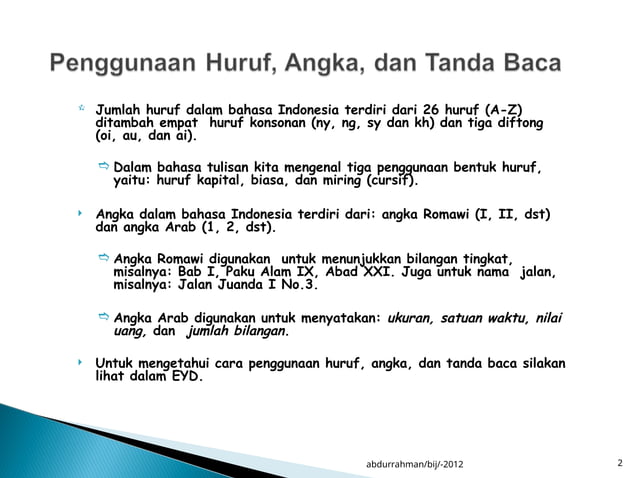 Penggunaan Huruf, Angka, dan Tanda Baca

Jumlah huruf dalam bahasa Indonesia terdiri dari 26 huruf (A-Z) ditambah empat huruf konsonan (ny, ng, sy dan kh) dan tiga diftong (oi, au, dan ai).

Dalam bahasa tulisan kita mengenal tiga penggunaan bentuk huruf, yaitu: huruf kapital, biasa, dan miring (cursif).

Angka dalam bahasa Indonesia terdiri dari: angka Romawi (I, II, dst) dan angka Arab (1, 2, dst).

Angka Romawi digunakan untuk menunjukkan bilangan tingkat, misalnya: Bab I, Paku Alam IX, Abad XXI. Juga untuk nama jalan, misalnya: Jalan Juanda I No.3.

Angka Arab digunakan untuk menyatakan: ukuran, satuan waktu, nilai uang, dan jumlah bilangan.

Untuk mengetahui cara penggunaan huruf, angka, dan tanda baca silakan lihat dalam EYD.

abdurrahman/bij/-2012

2